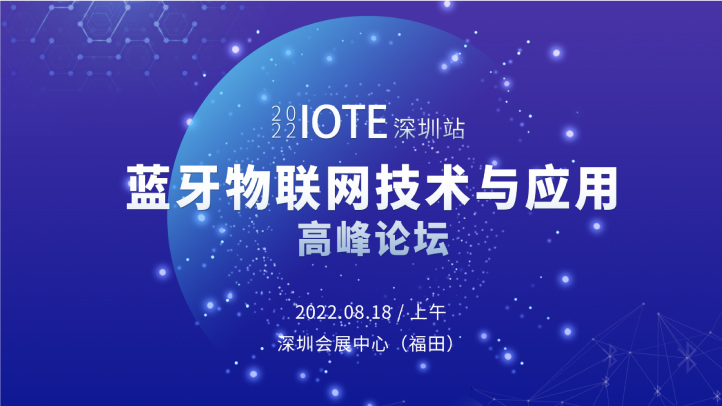 2022 IOTE 深圳站

蓝牙物联网技术与应用

高峰论坛

2022.08.18 / 上午

深圳会展中心（福田）